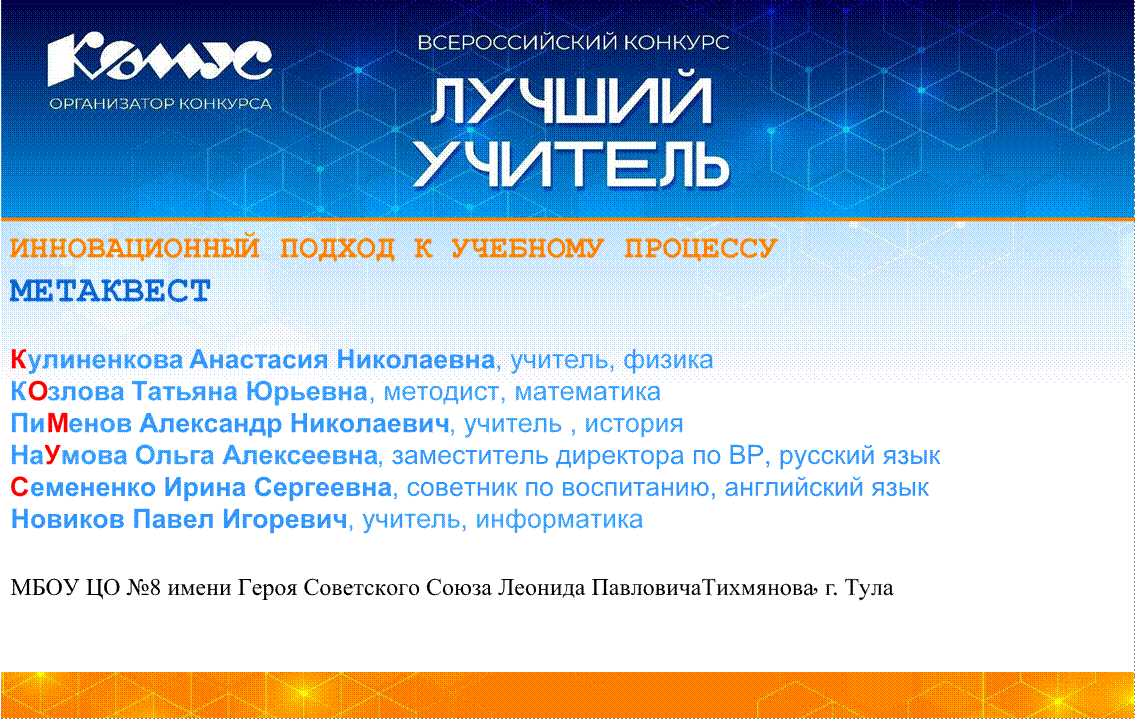 Комус
ОРГАНИЗАТОР КОНКУРСА

ВСЕРОССИЙСКИЙ КОНКУРС
ЛУЧШИЙ УЧИТЕЛЬ

ИННОВАЦИОННЫЙ ПОДХОД К УЧЕБНОМУ ПРОЦЕССУ
МЕТАКВЕСТ

Кулиненкова Анастасия Николаевна, учитель, физика
КОзлова Татьяна Юрьевна, методист, математика
ПиМенов Александр Николаевич, учитель , история
НаУмова Ольга Алексеевна, заместитель директора по ВР, русский язык
Семененко Ирина Сергеевна, советник по воспитанию, английский язык
Новиков Павел Игоревич, учитель, информатика

МБОУ ЦО №8 имени Героя Советского Союза Леонида ПавловичаТихмянова, г. Тула